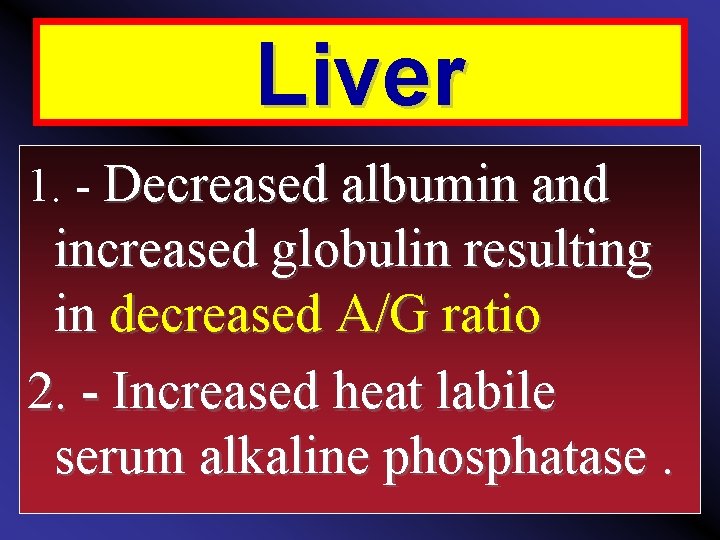 Liver

1. - Decreased albumin and increased globulin resulting in decreased A/G ratio

2. - Increased heat labile serum alkaline phosphatase .